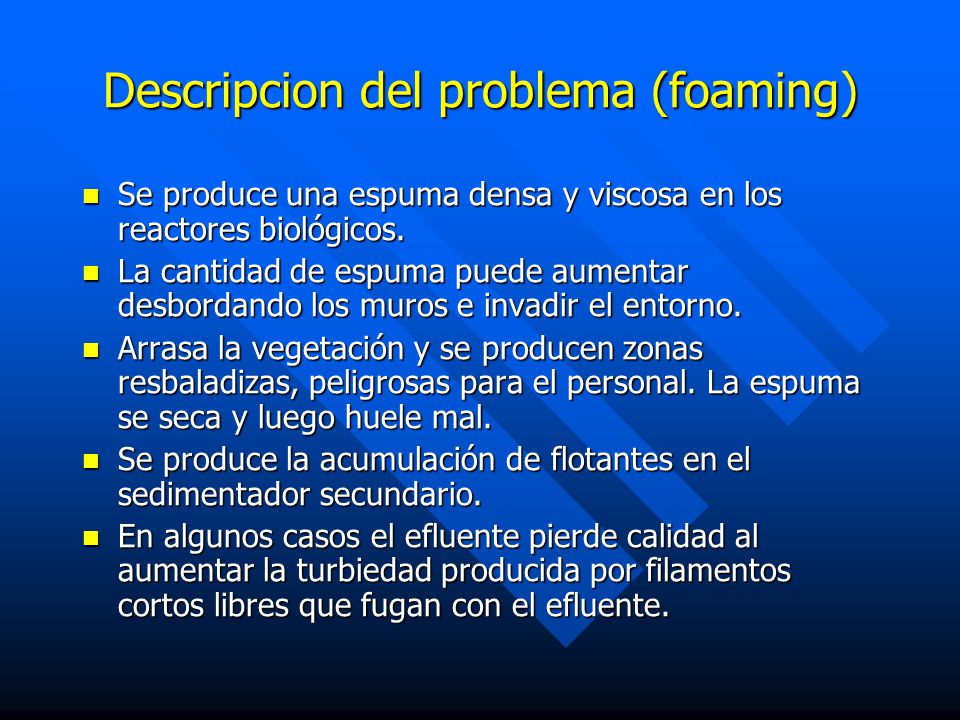 Descripcion del problema (foaming)

- Se produce una espuma densa y viscosa en los reactores biológicos.
- La cantidad de espuma puede aumentar desbordando los muros e invadir el entorno.
- Arrasa la vegetación y se producen zonas resbaladizas, peligrosas para el personal. La espuma se seca y luego huele mal.
- Se produce la acumulación de flotantes en el sedimentador secundario.
- En algunos casos el efluente pierde calidad al aumentar la turbiedad producida por filamentos cortos libres que fugan con el efluente.